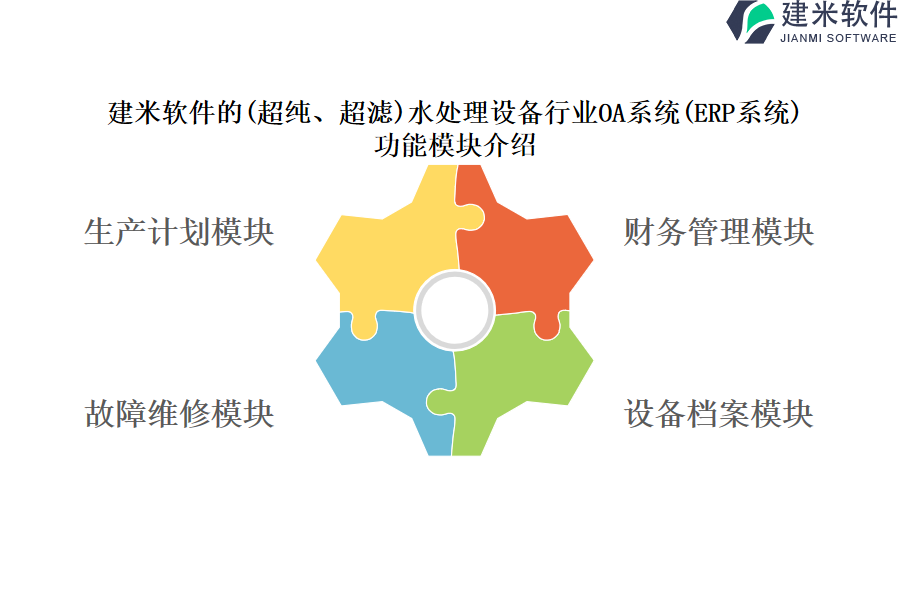 建米软件
JIANMI SOFTWARE

建米软件的(超纯、超滤)水处理设备行业OA系统(ERP系统)功能模块介绍

生产计划模块

财务管理模块

故障维修模块

设备档案模块